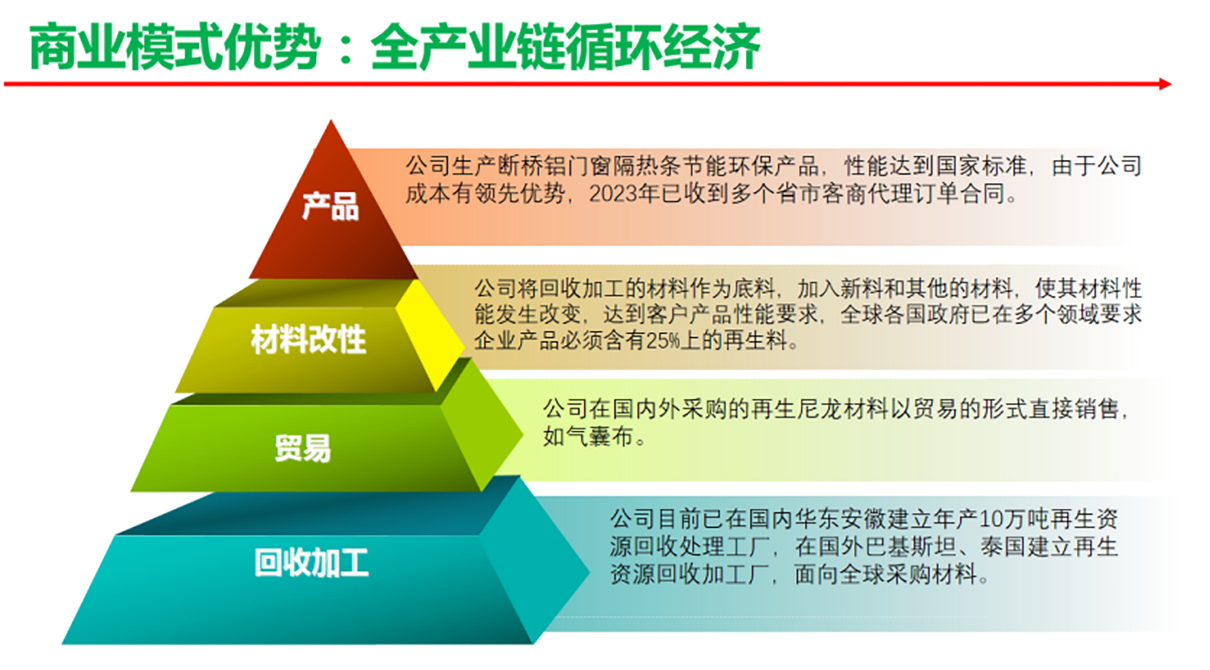 商业模式优势：全产业链循环经济

产品

公司生产断桥铝门窗隔热条节能环保产品，性能达到国家标准，由于公司成本有领先优势，2023年已收到多个省市客商代理订单合同。

材料改性

公司将回收加工的材料作为底料，加入新料和其他的材料，使其材料性能发生改变，达到客户产品性能要求，全球各国政府已在多个领域要求企业产品必须含有25%上的再生料。

贸易

公司在国内外采购的再生尼龙材料以贸易的形式直接销售，如气囊布。

回收加工

公司目前已在国内华东安徽建立年产10万吨再生资源回收处理工厂，在国外巴基斯坦、泰国建立再生资源回收加工厂，面向全球采购材料。